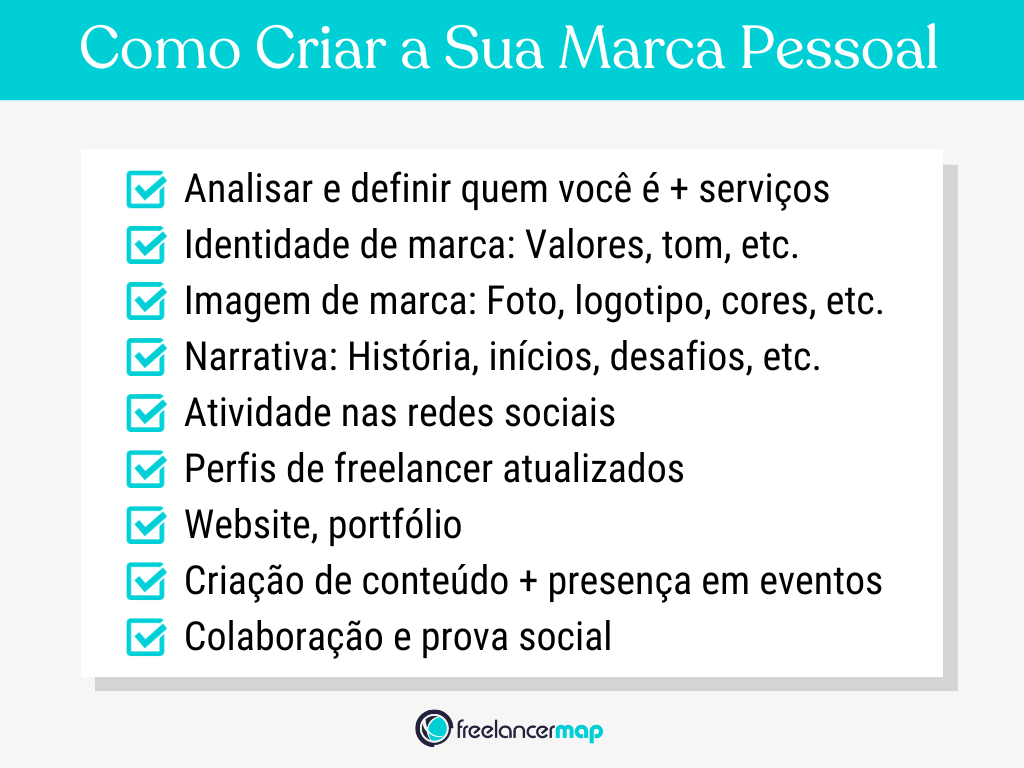 Como Criar a Sua Marca Pessoal

Analisar e definir quem você é + serviços
Identidade de marca: Valores, tom, etc.
Imagem de marca: Foto, logotipo, cores, etc.
Narrativa: História, inícios, desafios, etc.
Atividade nas redes sociais
Perfis de freelancer atualizados
Website, portfólio
Criação de conteúdo + presença em eventos
Colaboração e prova social

freelancermap